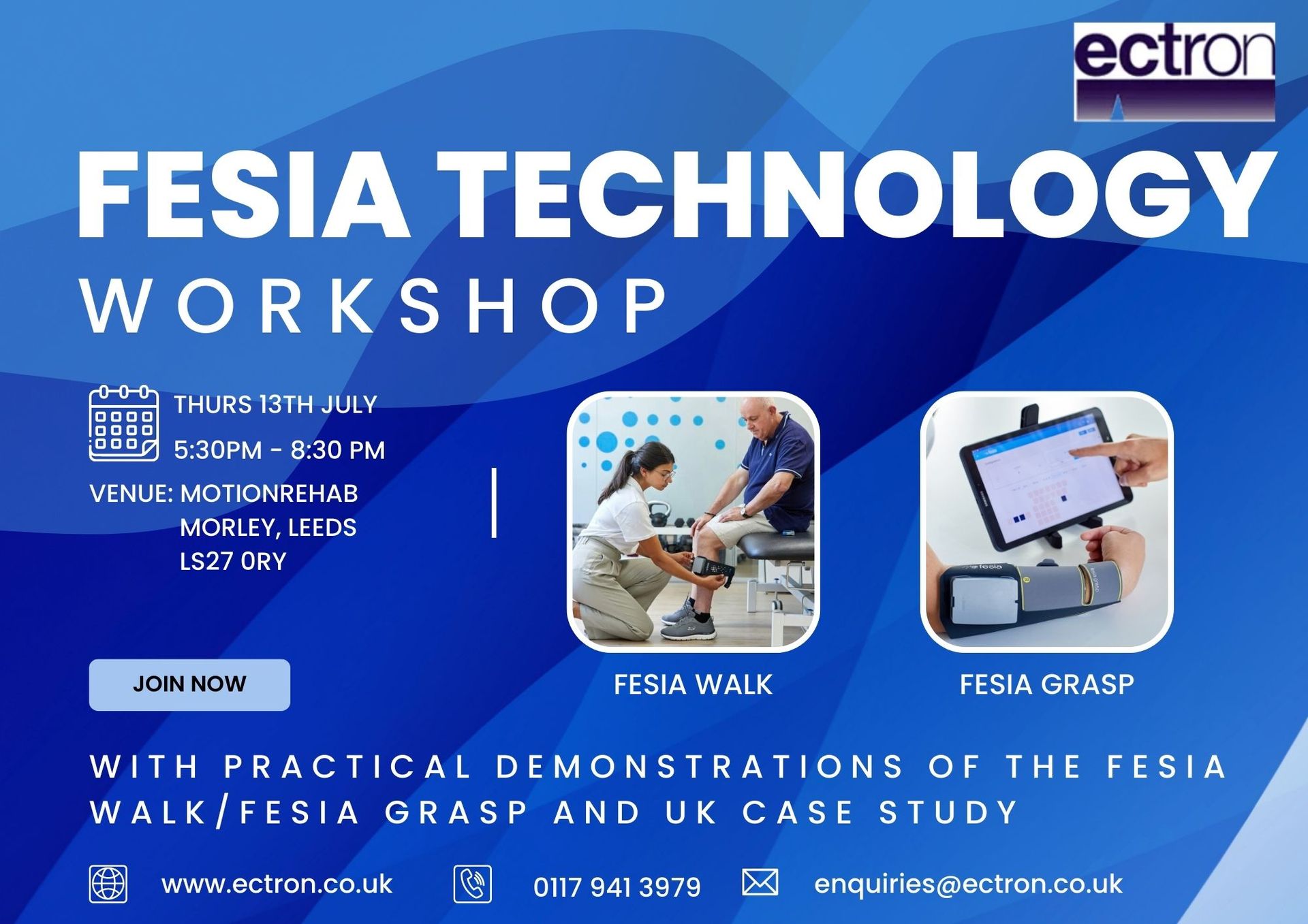 ectron

FESIA TECHNOLOGY
WORKSHOP

THURS 13TH JULY
5:30PM - 8:30 PM
VENUE: MOTIONREHAB
MORLEY, LEEDS
LS27 0RY

JOIN NOW

fesia

FESIA WALK

FESIA GRASP

WITH PRACTICAL DEMONSTRATIONS OF THE FESIA WALK/FESIA GRASP AND UK CASE STUDY

www.ectron.co.uk
0117 941 3979
enquiries@ectron.co.uk